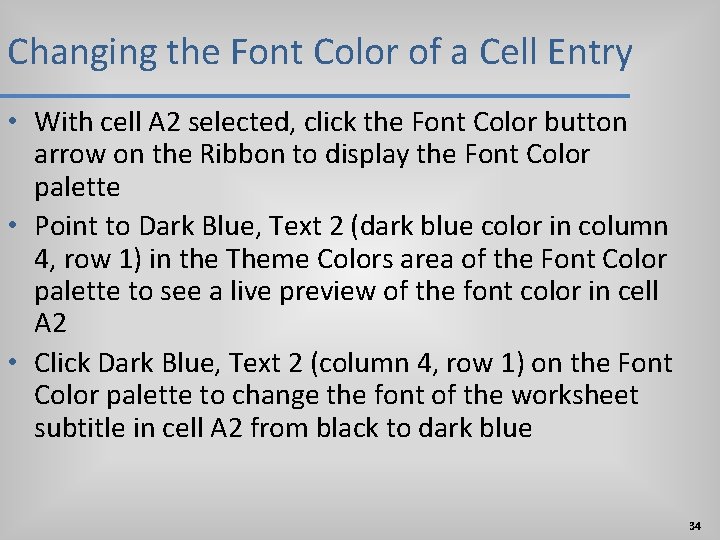 Changing the Font Color of a Cell Entry

• With cell A2 selected, click the Font Color button arrow on the Ribbon to display the Font Color palette
• Point to Dark Blue, Text 2 (dark blue color in column 4, row 1) in the Theme Colors area of the Font Color palette to see a live preview of the font color in cell A2
• Click Dark Blue, Text 2 (column 4, row 1) on the Font Color palette to change the font of the worksheet subtitle in cell A2 from black to dark blue

34